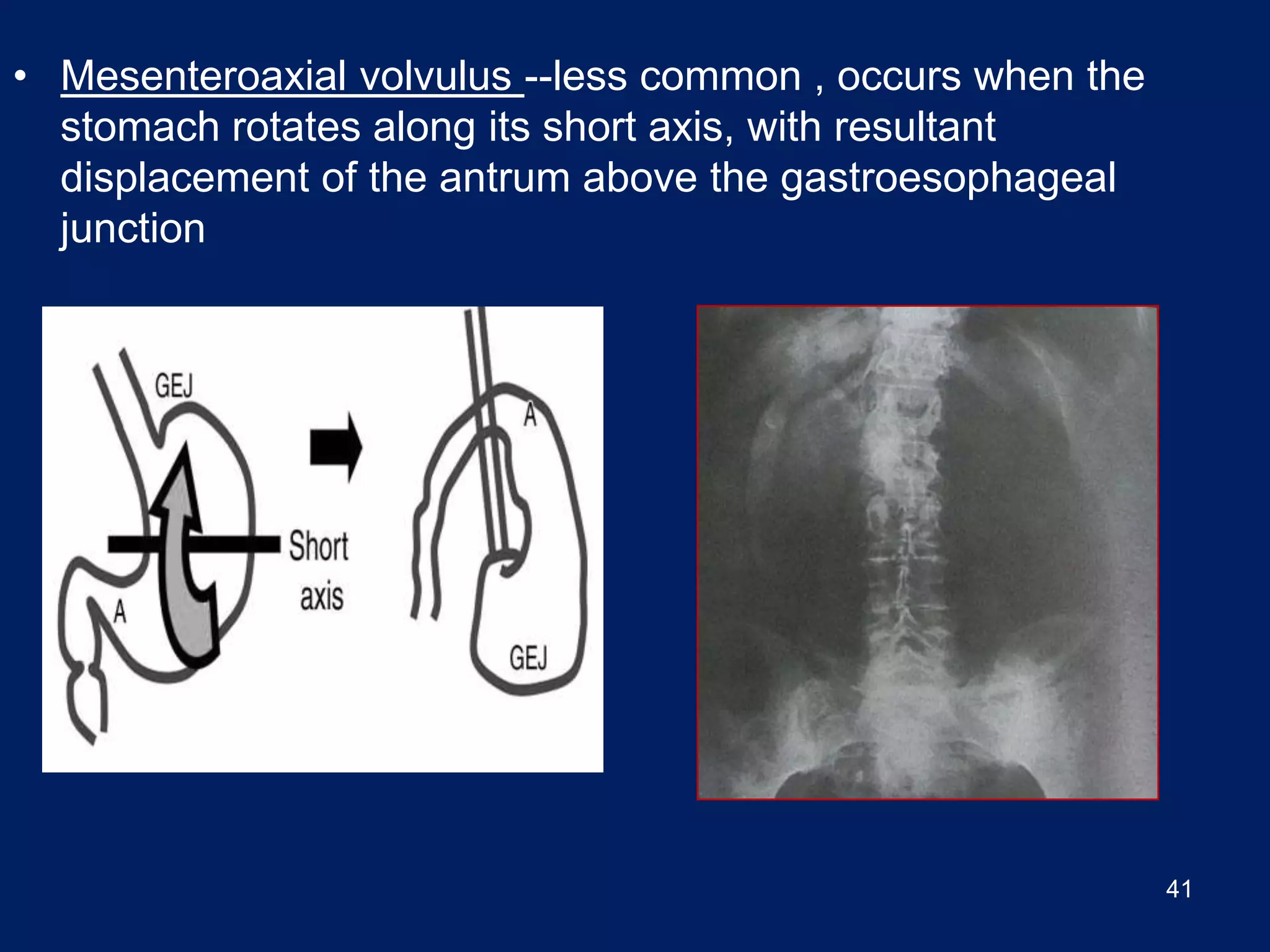 • Mesenteroaxial volvulus --less common , occurs when the stomach rotates along its short axis, with resultant displacement of the antrum above the gastroesophageal junction

GEJ
A
Short axis
A
GEJ

41